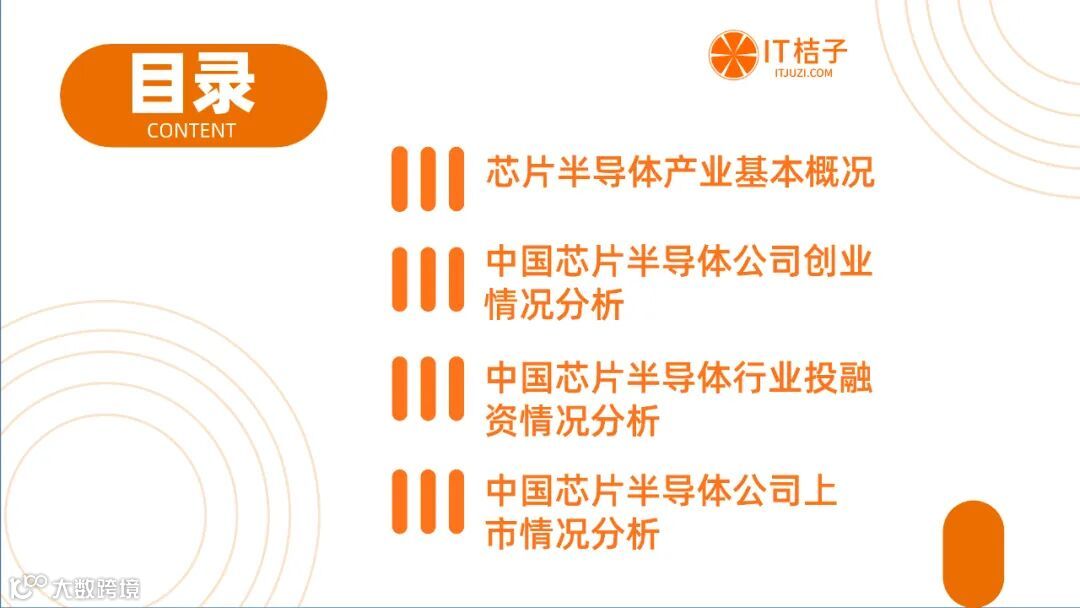 目录
CONTENT

IT桔子
ITJUZI.COM

芯片半导体产业基本概况

中国芯片半导体公司创业情况分析

中国芯片半导体行业投融资情况分析

中国芯片半导体公司上市情况分析

大数跨境